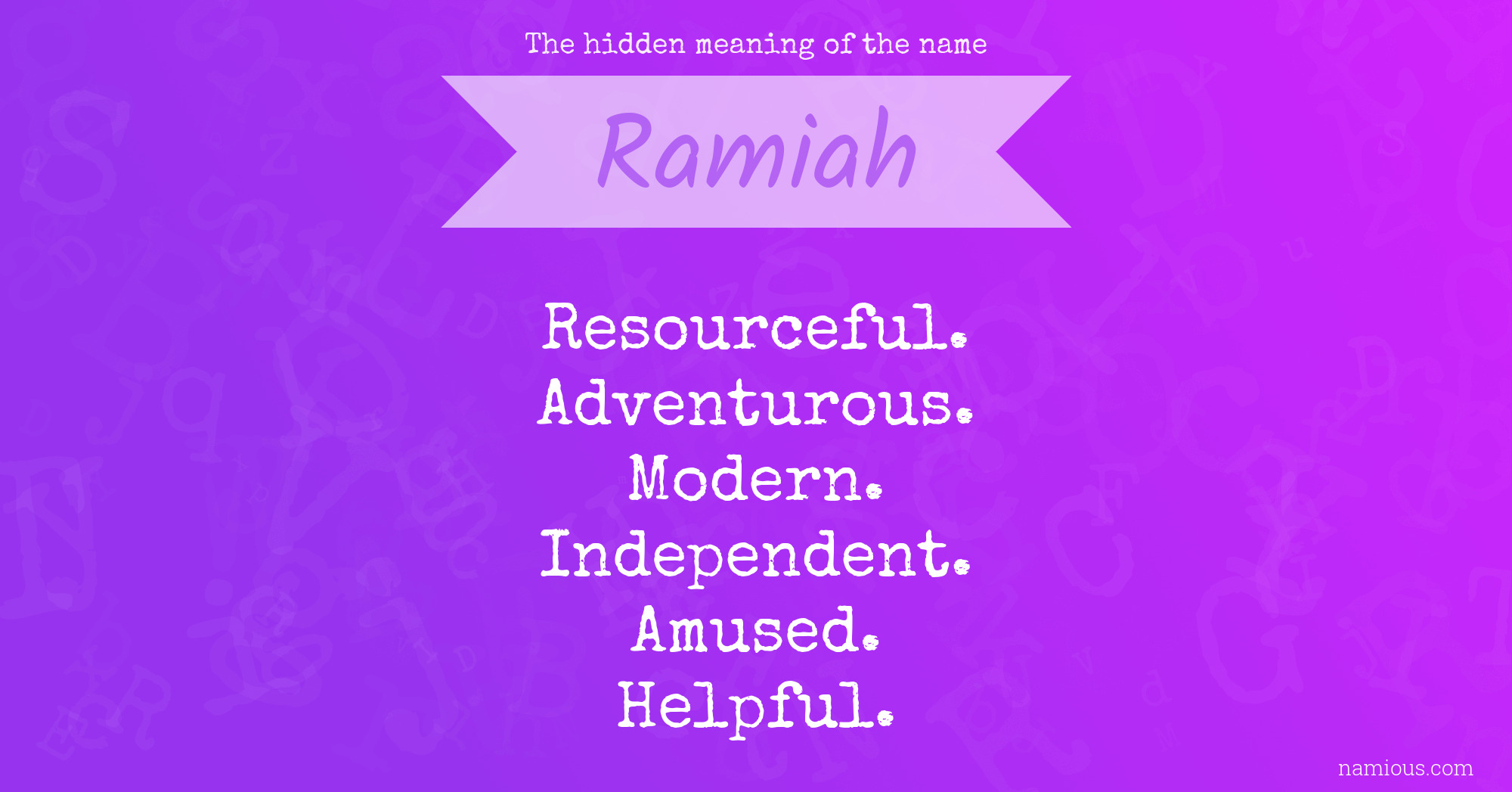 The hidden meaning of the name

Ramiah

Resourceful.
Adventurous.
Modern.
Independent.
Amused.
Helpful.

namious.com